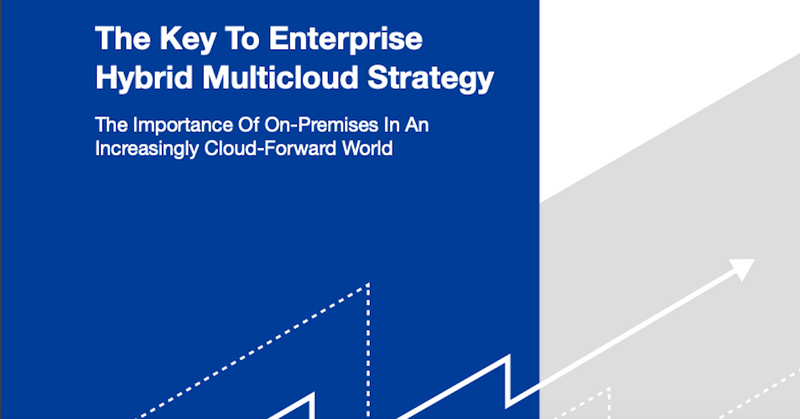 The Key To Enterprise Hybrid Multicloud Strategy

The Importance Of On-Premises In An Increasingly Cloud-Forward World